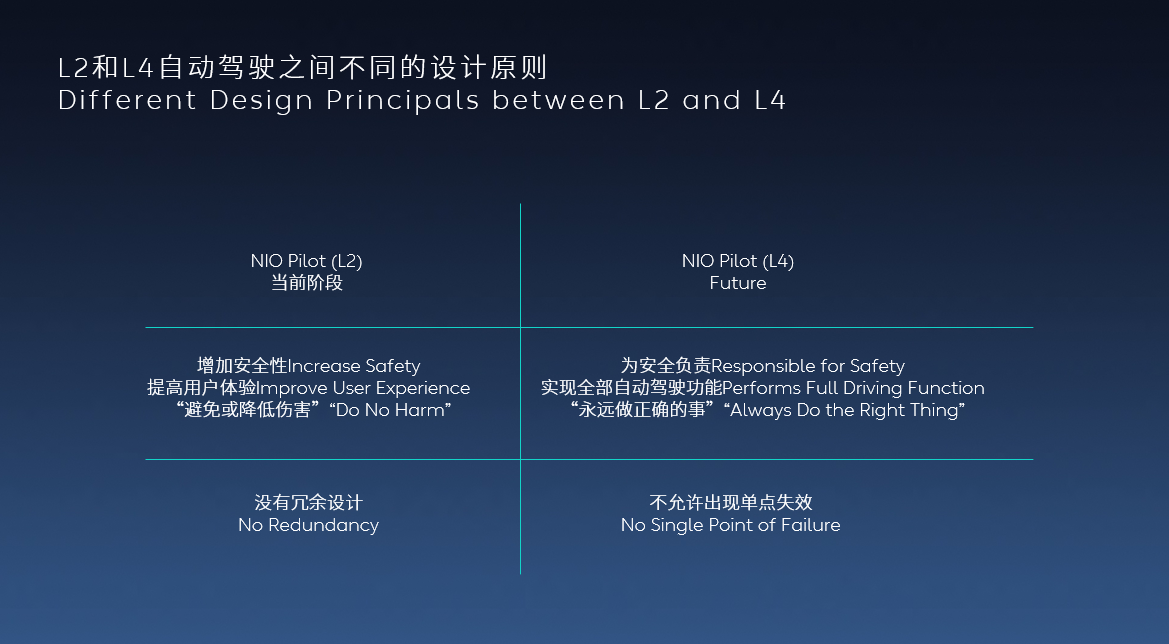 L2和L4自动驾驶之间不同的设计原则
Different Design Principals between L2 and L4

| NIO Pilot (L2) 当前阶段 | NIO Pilot (L4) Future |
|---|---|
| 增加安全性Increase Safety 提高用户体验Improve User Experience “避免或降低伤害”“Do No Harm” | 为安全负责Responsible for Safety 实现全部自动驾驶功能Performs Full Driving Function “永远做正确的事”“Always Do the Right Thing” |
| 没有冗余设计 No Redundancy | 不允许出现单点失效 No Single Point of Failure |